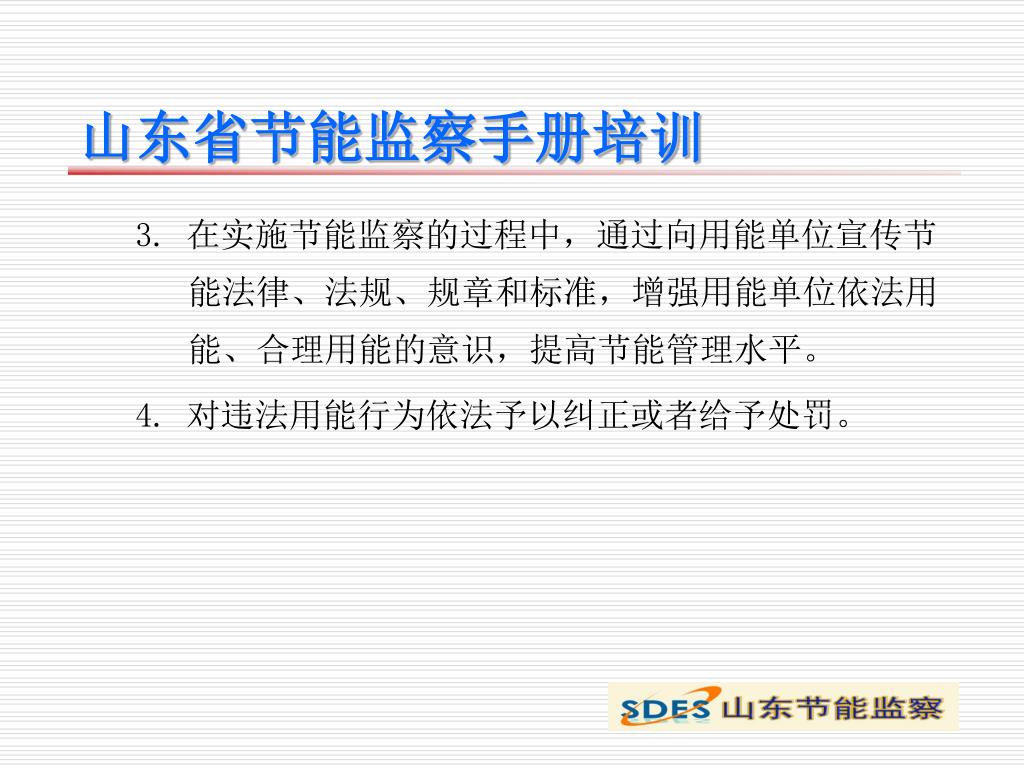 山东省节能监察手册培训

3. 在实施节能监察的过程中，通过向用能单位宣传节能法律、法规、规章和标准，增强用能单位依法用能、合理用能的意识，提高节能管理水平。

4. 对违法用能行为依法予以纠正或者给予处罚。

SDES 山东节能监察